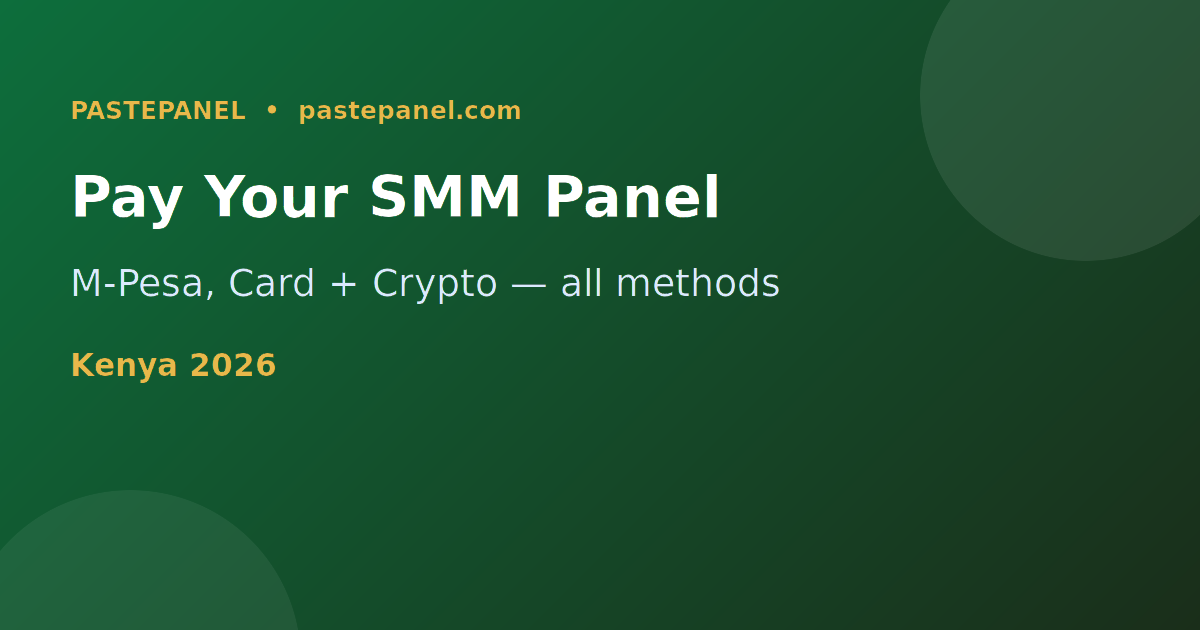 PASTEPANEL • pastepanel.com

Pay Your SMM Panel

M-Pesa, Card + Crypto — all methods

Kenya 2026